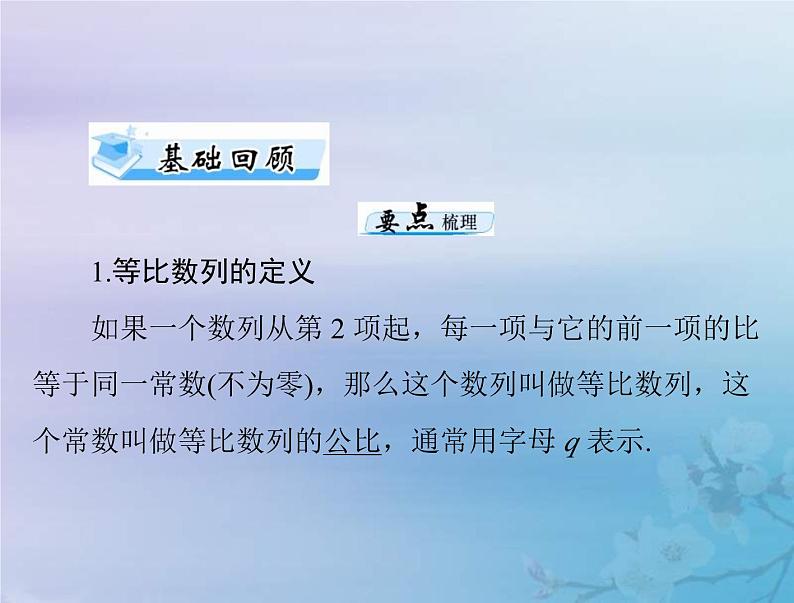 基础回顾

要点梳理

1.等比数列的定义

如果一个数列从第 2 项起，每一项与它的前一项的比等于同一常数(不为零)，那么这个数列叫做等比数列，这个常数叫做等比数列的公比，通常用字母 $q$ 表示.